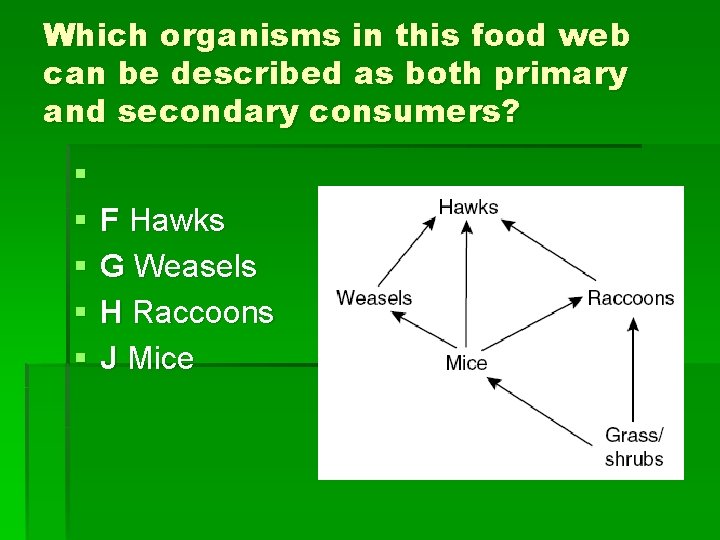 Which organisms in this food web can be described as both primary and secondary consumers?

F Hawks
G Weasels
H Raccoons
J Mice

Hawks
Weasels
Raccoons
Mice
Grass/ shrubs